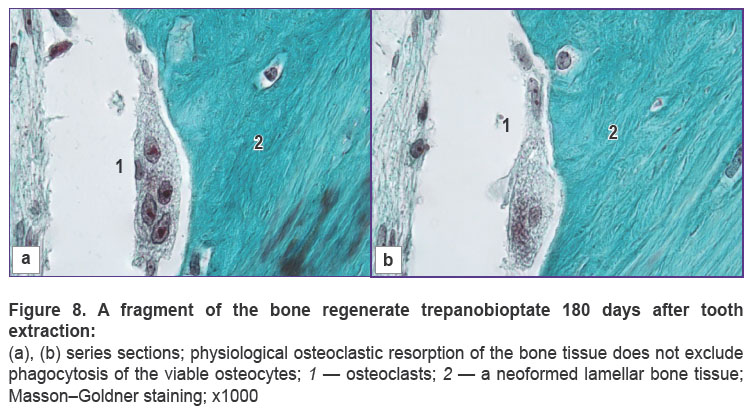 1
2
a
1
2
b

Figure 8. A fragment of the bone regenerate trepanobioptate 180 days after tooth extraction:
(a), (b) series sections; physiological osteoclastic resorption of the bone tissue does not exclude phagocytosis of the viable osteocytes; 1 — osteoclasts; 2 — a neoformed lamellar bone tissue; Masson–Goldner staining; x1000